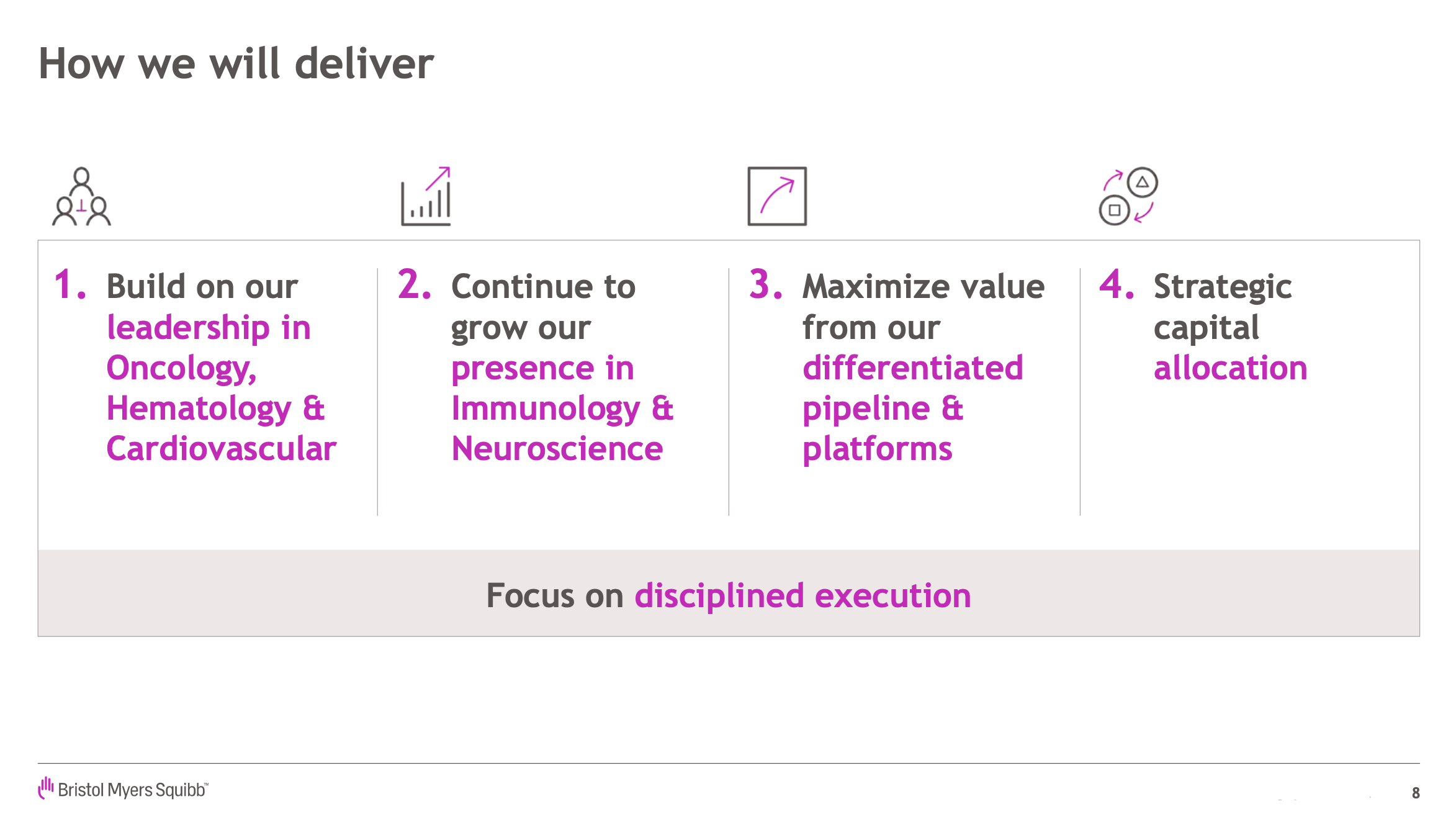 How we will deliver

1. Build on our leadership in Oncology, Hematology & Cardiovascular

2. Continue to grow our presence in Immunology & Neuroscience

3. Maximize value from our differentiated pipeline & platforms

4. Strategic capital allocation

Focus on disciplined execution

Bristol Myers Squibb™

8